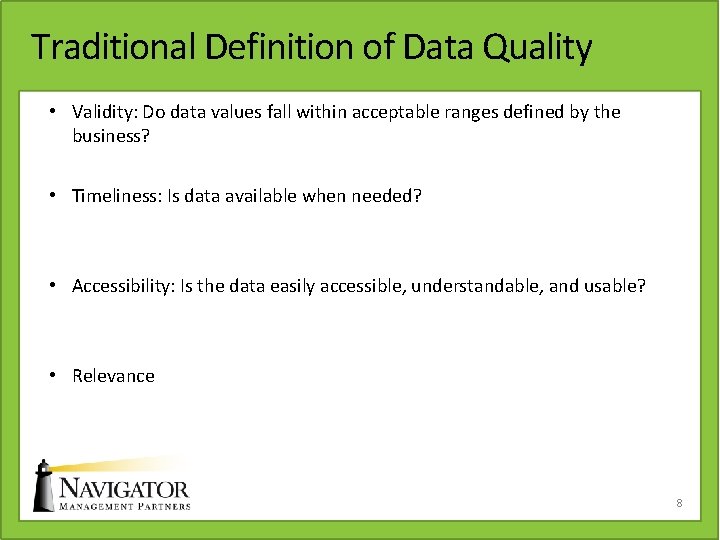 Traditional Definition of Data Quality

• Validity: Do data values fall within acceptable ranges defined by the business?

• Timeliness: Is data available when needed?

• Accessibility: Is the data easily accessible, understandable, and usable?

• Relevance

NAVIGATOR
MANAGEMENT PARTNERS

8